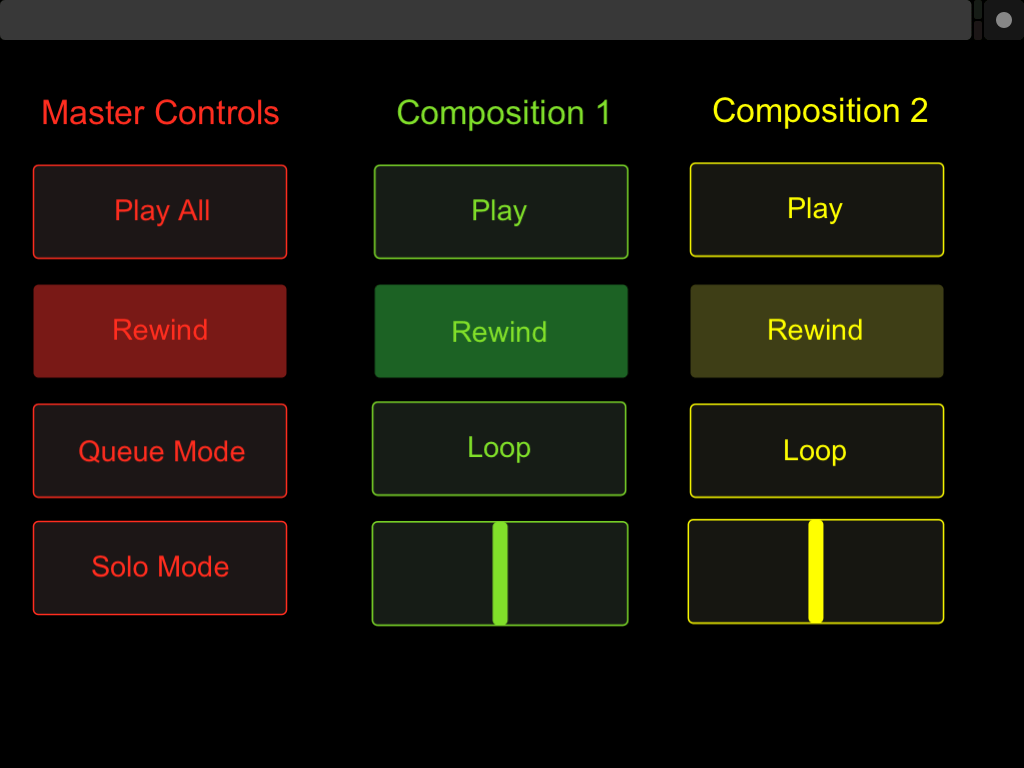 Master Controls

Play All

Rewind

Queue Mode

Solo Mode

Composition 1

Play

Rewind

Loop

Composition 2

Play

Rewind

Loop